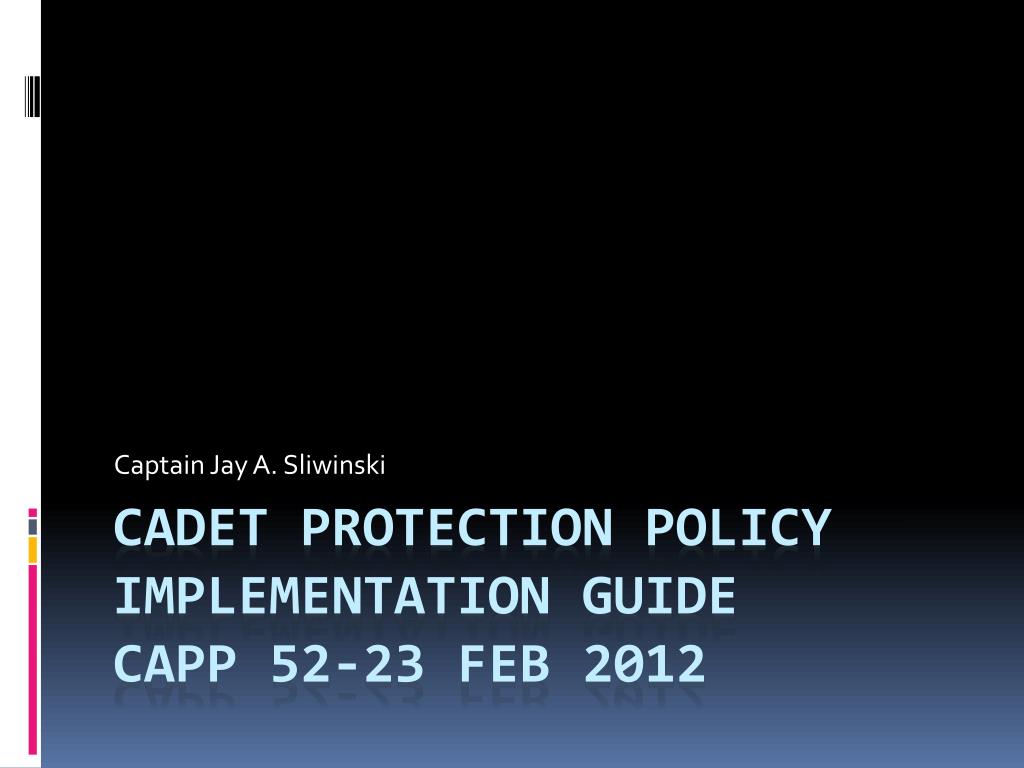 Captain Jay A. Sliwinski

CADET PROTECTION POLICY IMPLEMENTATION GUIDE CAPP 52-23 FEB 2012